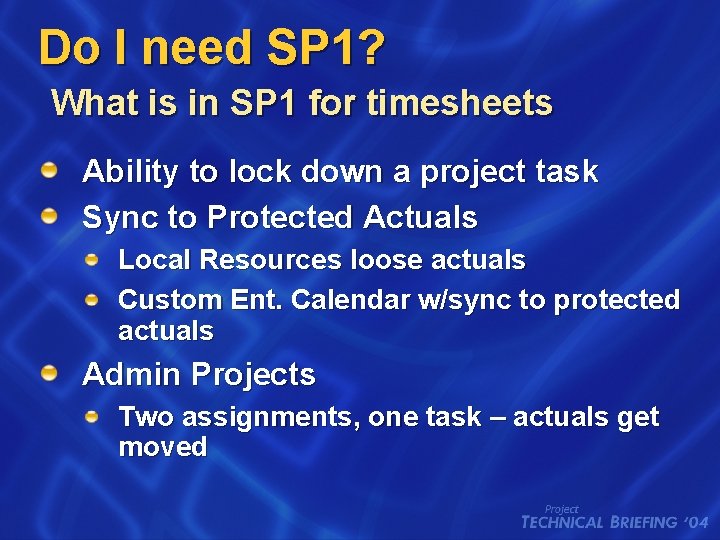 Do I need SP1?

What is in SP1 for timesheets

Ability to lock down a project task

Sync to Protected Actuals

Local Resources loose actuals

Custom Ent. Calendar w/sync to protected actuals

Admin Projects

Two assignments, one task – actuals get moved

Project
TECHNICAL BRIEFING '04